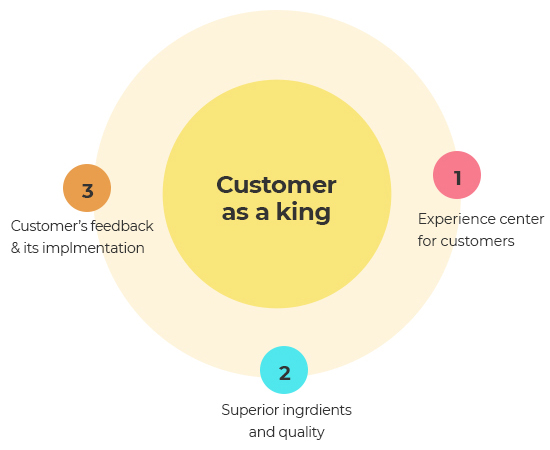 Customer as a king

1

Experience center for customers

2

Superior ingrdients and quality

3

Customer's feedback & its implmentation